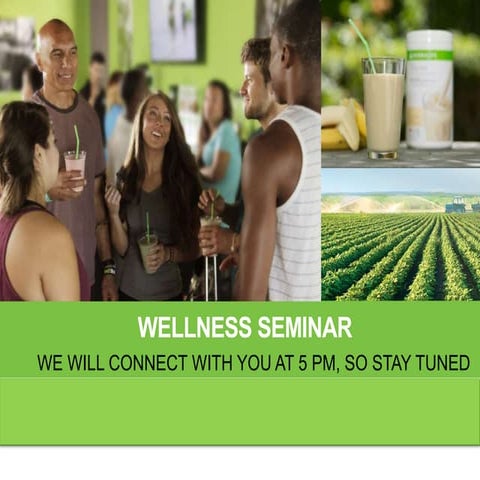 WELLNESS SEMINAR

WE WILL CONNECT WITH YOU AT 5 PM, SO STAY TUNED